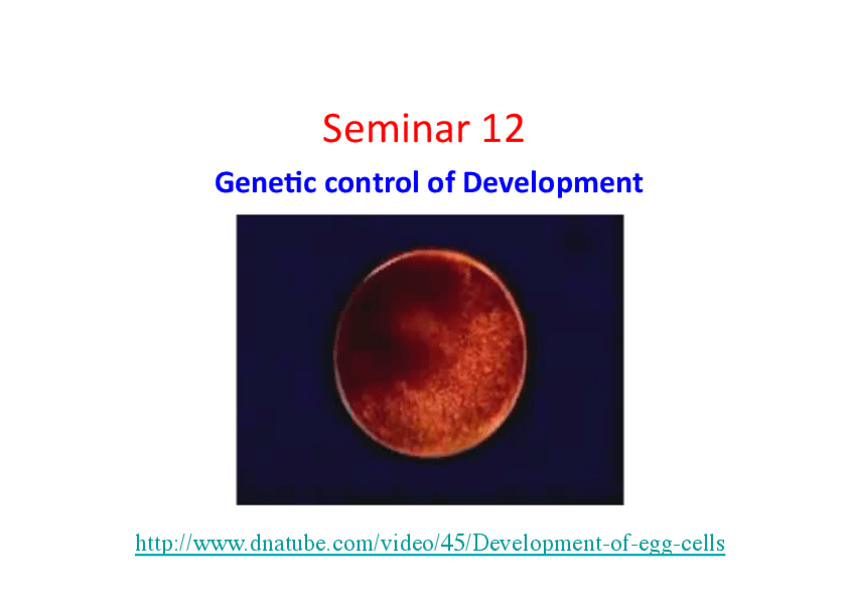 Seminar 12

Genetic control of Development

http://www.dnatube.com/video/45/Development-of-egg-cells